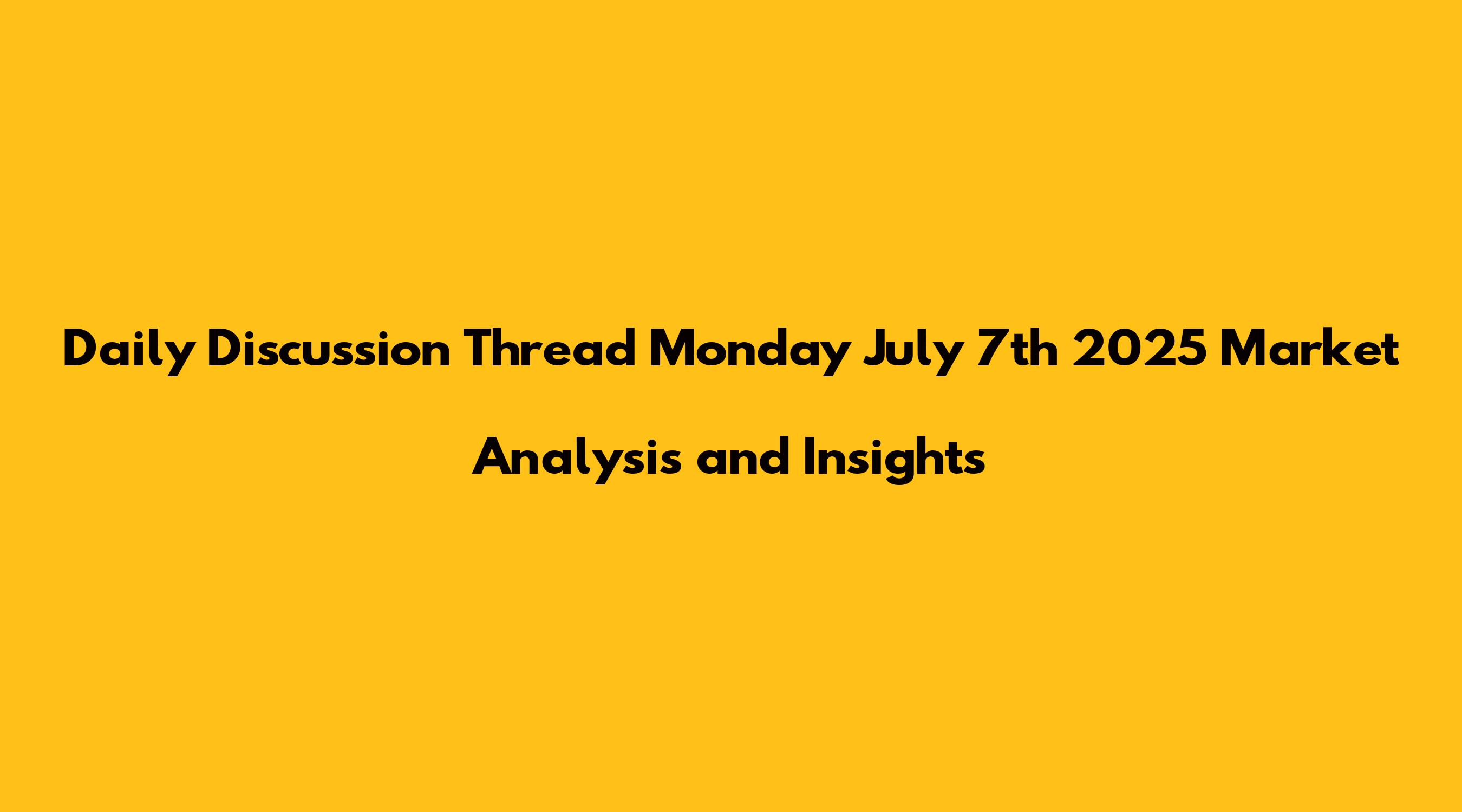 Daily Discussion Thread Monday July 7th 2025 Market Analysis and Insights